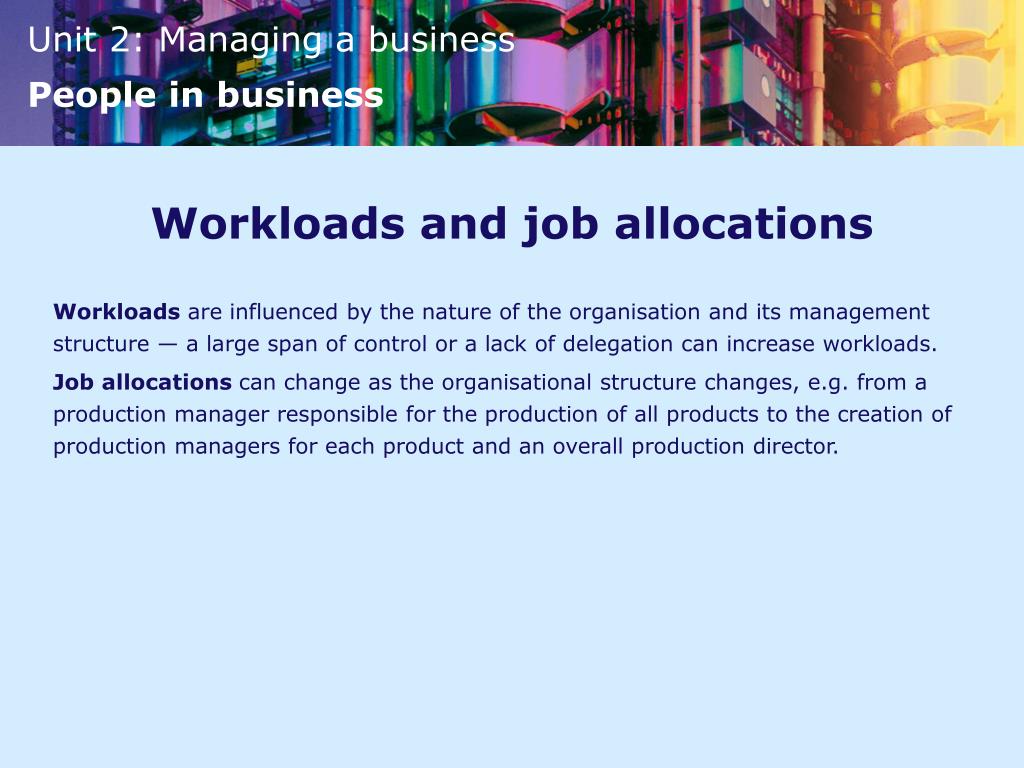 Unit 2: Managing a business
People in business

Workloads and job allocations

Workloads are influenced by the nature of the organisation and its management structure — a large span of control or a lack of delegation can increase workloads.

Job allocations can change as the organisational structure changes, e.g. from a production manager responsible for the production of all products to the creation of production managers for each product and an overall production director.